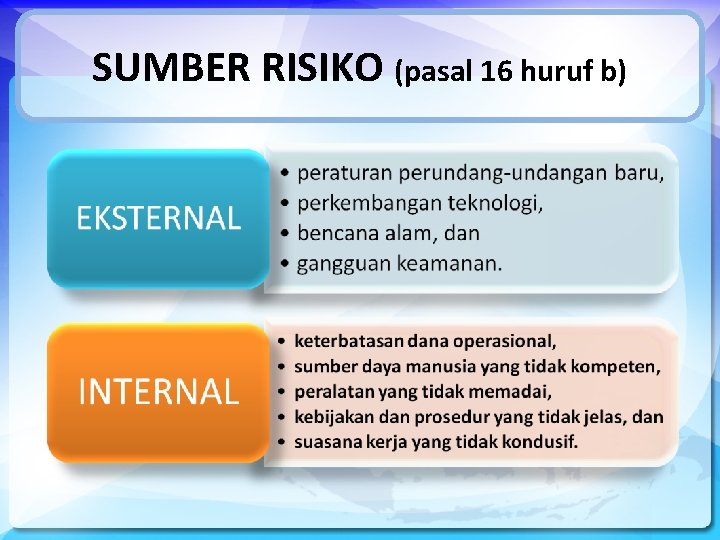 SUMBER RISIKO (pasal 16 huruf b)

EKSTERNAL

• peraturan perundang-undangan baru,
• perkembangan teknologi,
• bencana alam, dan
• gangguan keamanan.

INTERNAL

• keterbatasan dana operasional,
• sumber daya manusia yang tidak kompeten,
• peralatan yang tidak memadai,
• kebijakan dan prosedur yang tidak jelas, dan
• suasana kerja yang tidak kondusif.